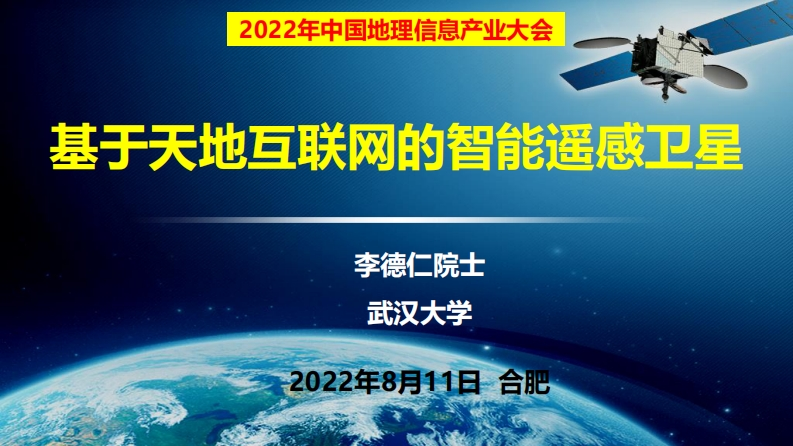 2022年中国地理信息产业大会

基于天地互联网的智能遥感卫星

李德仁院士

武汉大学

2022年8月11日 合肥